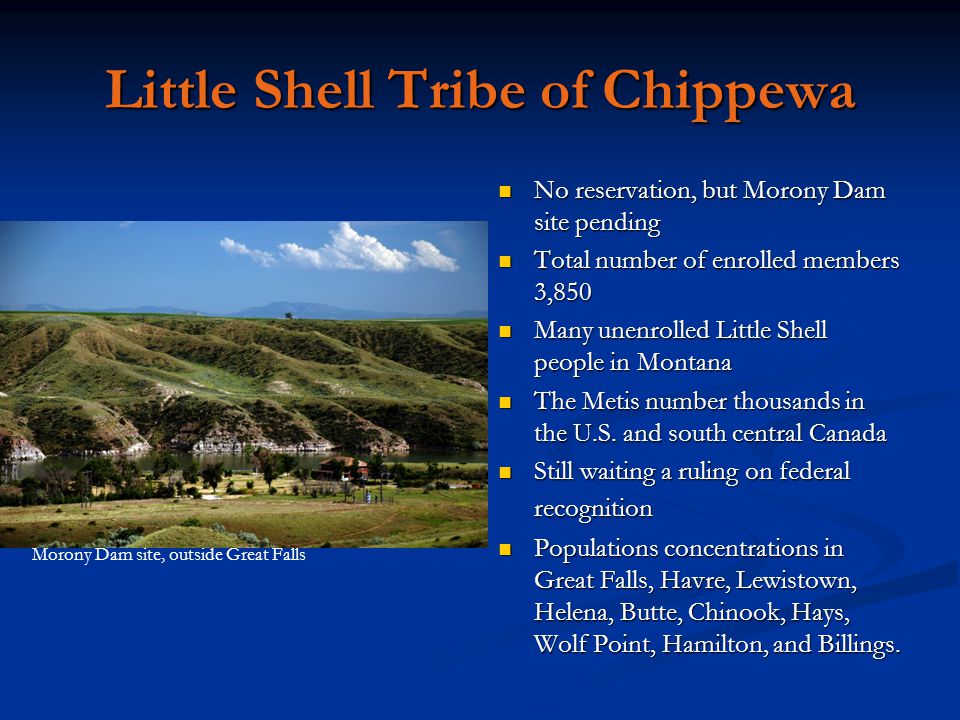 Little Shell Tribe of Chippewa

Morony Dam site, outside Great Falls

- No reservation, but Morony Dam site pending
- Total number of enrolled members 3,850
- Many unenrolled Little Shell people in Montana
- The Metis number thousands in the U.S. and south central Canada
- Still waiting a ruling on federal recognition
- Populations concentrations in Great Falls, Havre, Lewistown, Helena, Butte, Chinook, Hays, Wolf Point, Hamilton, and Billings.